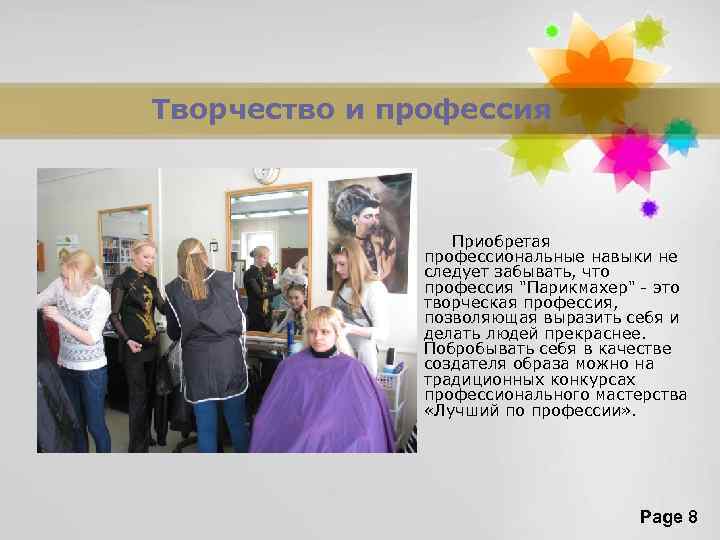 Творчество и профессия

Приобретая профессиональные навыки не следует забывать, что профессия "Парикмахер" - это творческая профессия, позволяющая выразить себя и делать людей прекраснее. Побробывать себя в качестве создателя образа можно на традиционных конкурсах профессионального мастерства «Лучший по профессии».

Page 8